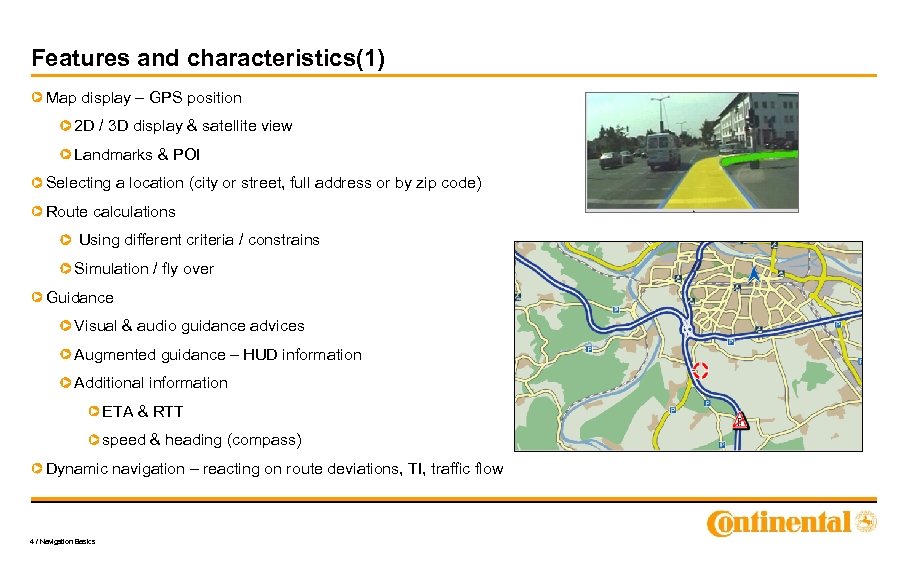 Features and characteristics(1)

Map display – GPS position

2D / 3D display & satellite view

Landmarks & POI

Selecting a location (city or street, full address or by zip code)

Route calculations

Using different criteria / constrains

Simulation / fly over

Guidance

Visual & audio guidance advices

Augmented guidance – HUD information

Additional information

ETA & RTT

speed & heading (compass)

Dynamic navigation – reacting on route deviations, TI, traffic flow

4 / Navigation Basics

Continental